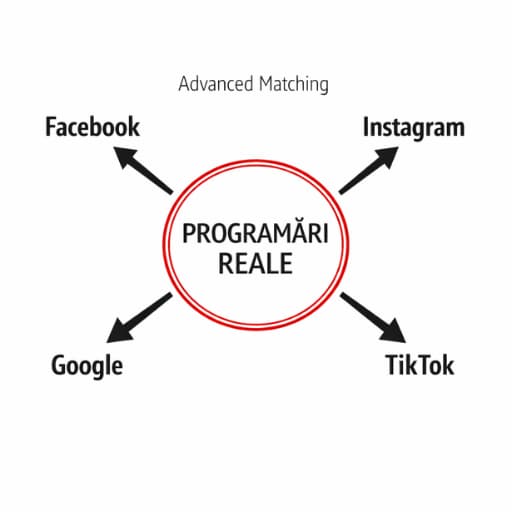 Advanced Matching

Facebook

Instagram

PROGRAMĂRI REALE

Google

TikTok